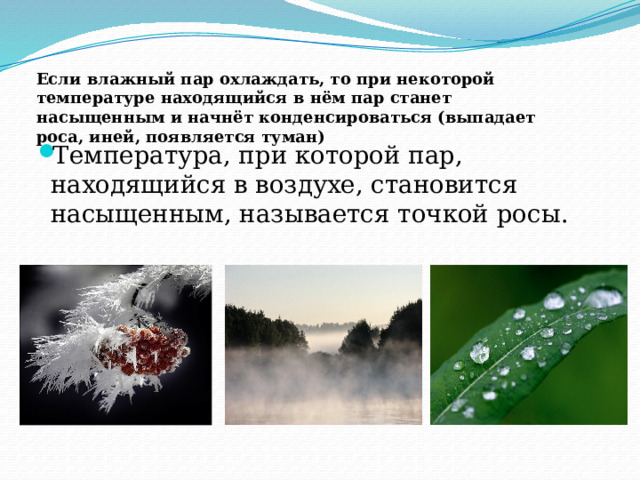 Если влажный пар охлаждать, то при некоторой температуре находящийся в нём пар станет насыщенным и начнёт конденсироваться (выпадает роса, иней, появляется туман)

Температура, при которой пар, находящийся в воздухе, становится насыщенным, называется точкой росы.